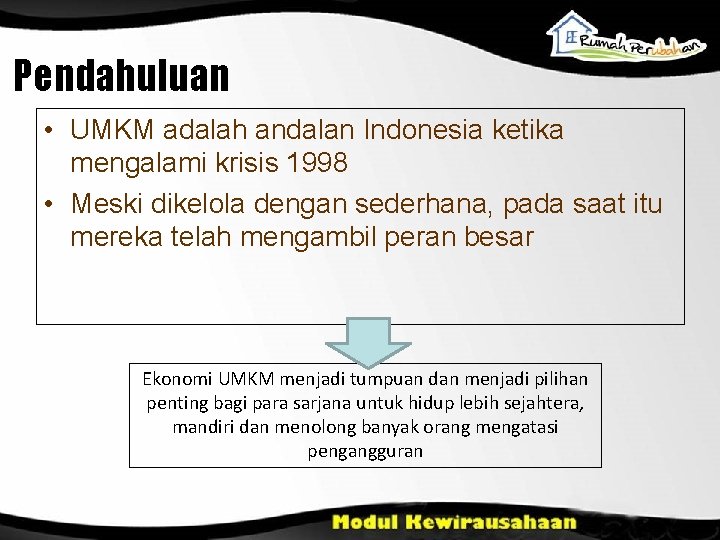 Rumah Perubahan

Pendahuluan

• UMKM adalah andalan Indonesia ketika mengalami krisis 1998
• Meski dikelola dengan sederhana, pada saat itu mereka telah mengambil peran besar

Ekonomi UMKM menjadi tumpuan dan menjadi pilihan penting bagi para sarjana untuk hidup lebih sejahtera, mandiri dan menolong banyak orang mengatasi pengangguran

Modul Kewirausahaan